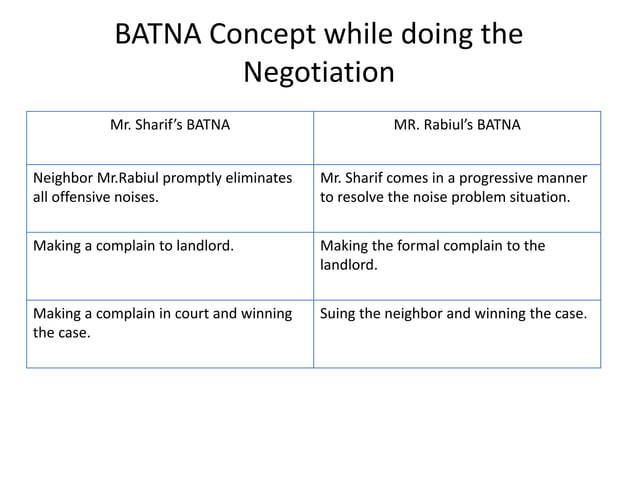 BATNA Concept while doing the Negotiation

| Mr. Sharif's BATNA | MR. Rabiul's BATNA |
|---|---|
| Neighbor Mr.Rabiul promptly eliminates all offensive noises. | Mr. Sharif comes in a progressive manner to resolve the noise problem situation. |
| Making a complain to landlord. | Making the formal complain to the landlord. |
| Making a complain in court and winning the case. | Suing the neighbor and winning the case. |